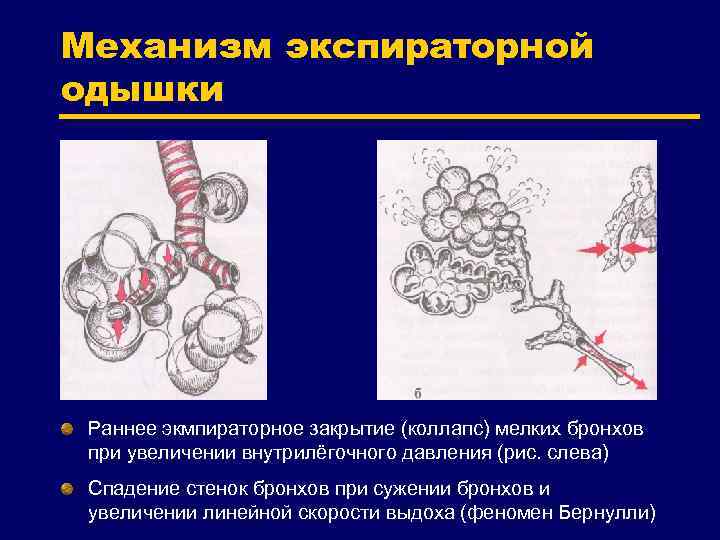 Механизм экспираторной одышки

б

Раннее экмпираторное закрытие (коллапс) мелких бронхов при увеличении внутрилёгочного давления (рис. слева)

Спадение стенок бронхов при сужении бронхов и увеличении линейной скорости выдоха (феномен Бернулли)